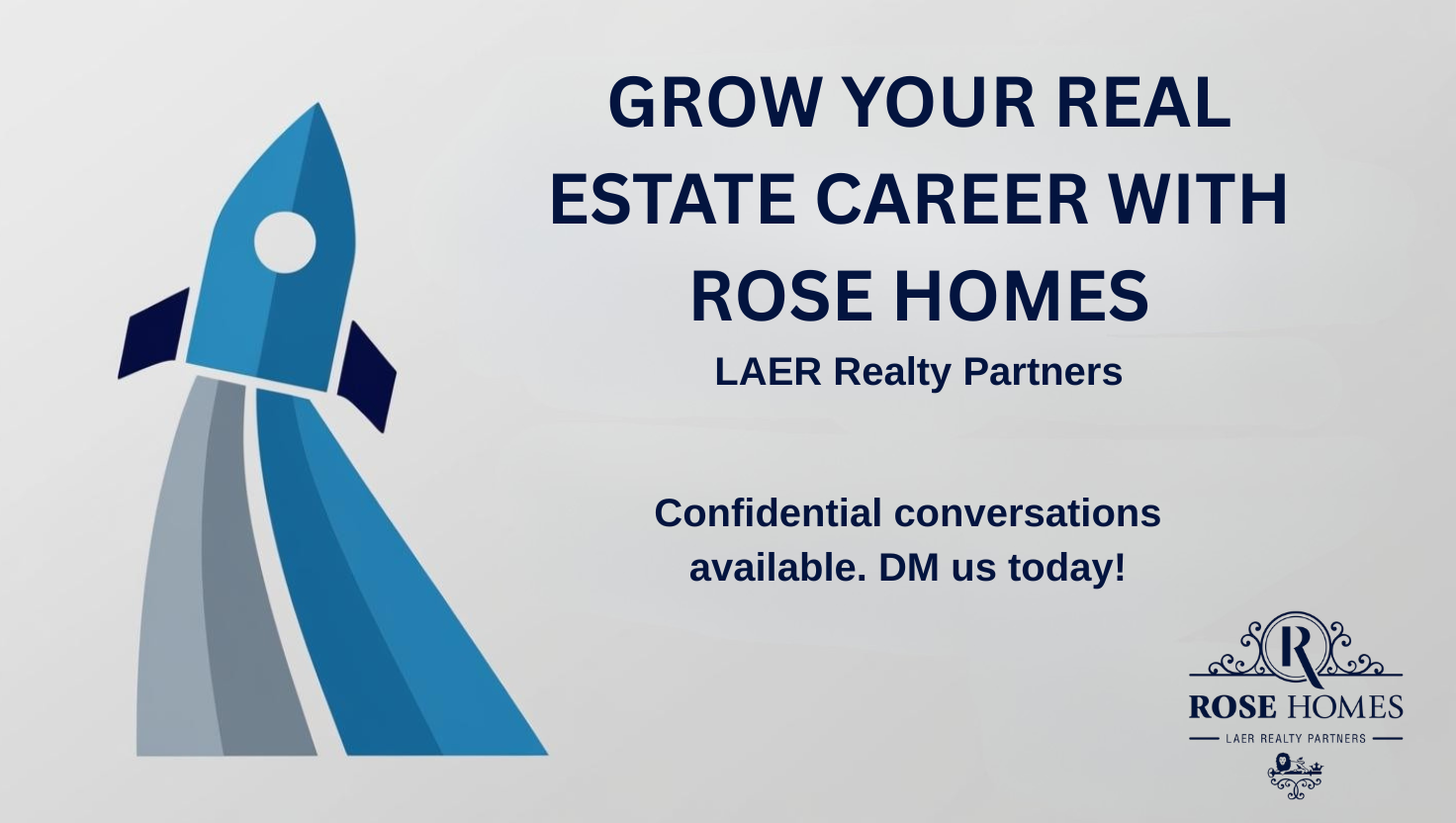 GROW YOUR REAL ESTATE CAREER WITH ROSE HOMES

LAER Realty Partners

Confidential conversations available. DM us today!

R

ROSE HOMES

LAER REALTY PARTNERS